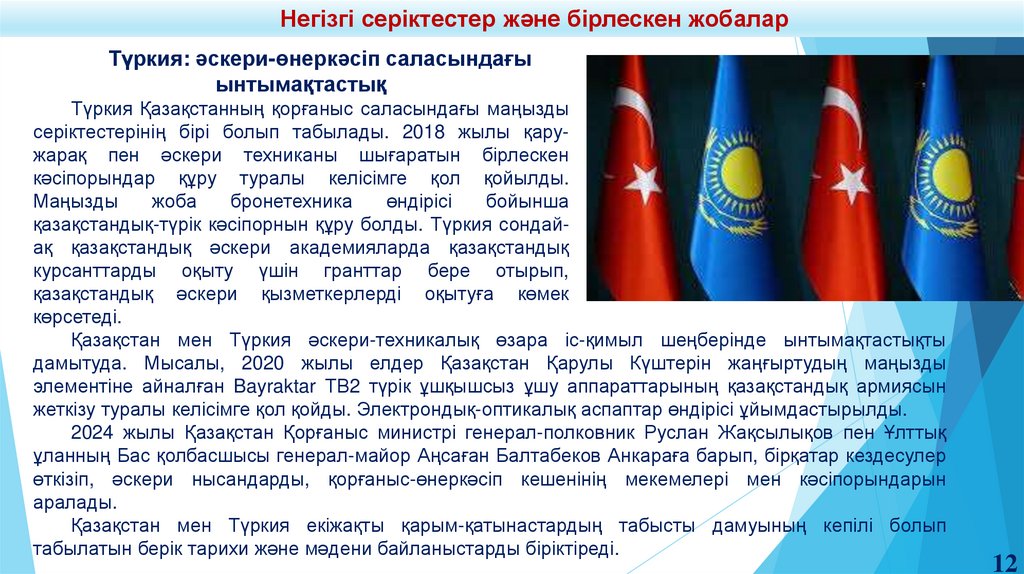 Негізгі серіктестер және бірлескен жобалар

Түркия: әскери-өнеркәсіп саласындағы ынтымақтастық

Түркия Қазақстанның қорғаныс саласындағы маңызды серіктестерінің бірі болып табылады. 2018 жылы қару-жарақ пен әскери техниканы шығаратын бірлескен кәсіпорындар құру туралы келісімге қол қойылды. Маңызды жоба бронетехника өндірісі бойынша қазақстандық-түрік кәсіпорнын құру болды. Түркия сондай-ақ қазақстандық әскери академияларда қазақстандық курсанттарды оқыту үшін гранттар бере отырып, қазақстандық әскери қызметкерлерді оқытуға көмек көрсетеді.

Қазақстан мен Түркия әскери-техникалық өзара іс-қимыл шеңберінде ынтымақтастықты дамытуда. Мысалы, 2020 жылы елдер Қазақстан Қарулы Күштерін жаңғыртудың маңызды элементіне айналған Bayraktar TB2 түрік ұшқышсыз ұшу аппараттарының қазақстандық армиясын жеткізу туралы келісімге қол қойды. Электрондық-оптикалық аспаптар өндірісі ұйымдастырылды.

2024 жылы Қазақстан Қорғаныс министрі генерал-полковник Руслан Жақсылықов пен Ұлттық ұланның Бас қолбасшысы генерал-майор Аңсаған Балтабеков Анкараға барып, бірқатар кездесулер өткізіп, әскери нысандарды, қорғаныс-өнеркәсіп кешенінің мекемелері мен кәсіпорындарын аралады.

Қазақстан мен Түркия екіжақты қарым-қатынастардың табысты дамуының кепілі болып табылатын берік тарихи және мәдени байланыстарды біріктіреді.

12